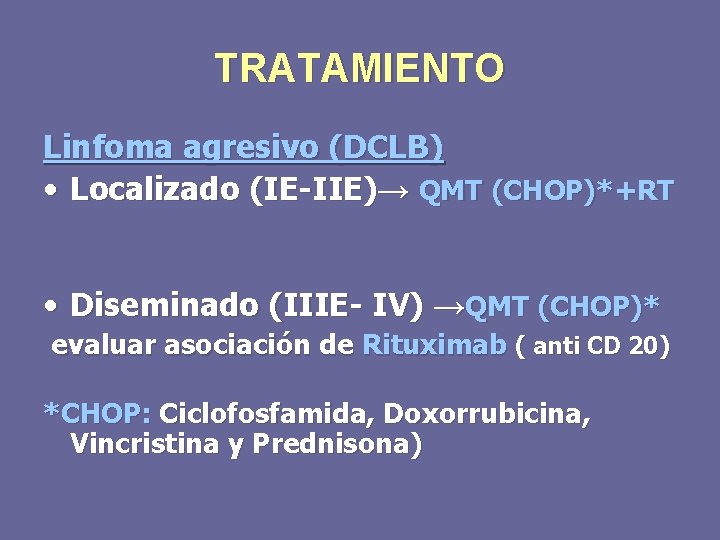 TRATAMIENTO

Linfoma agresivo (DCLB)

• Localizado (IE-IIE)→ QMT (CHOP)*+RT

• Diseminado (IIIE- IV) →QMT (CHOP)* evaluar asociación de Rituximab ( anti CD 20)

*CHOP: Ciclofosfamida, Doxorrubicina, Vincristina y Prednisona)